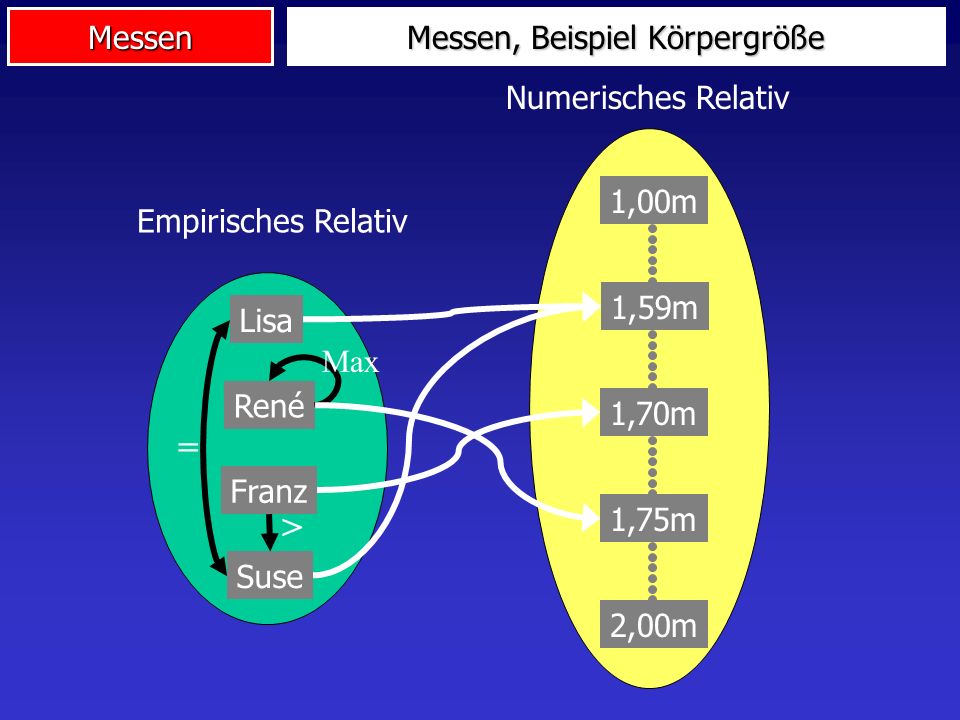 Messen

Messen, Beispiel Körpergröße

Numerisches Relativ

Empirisches Relativ

Lisa

Max

René

=

Franz

>

Suse

1,00m

1,59m

1,70m

1,75m

2,00m